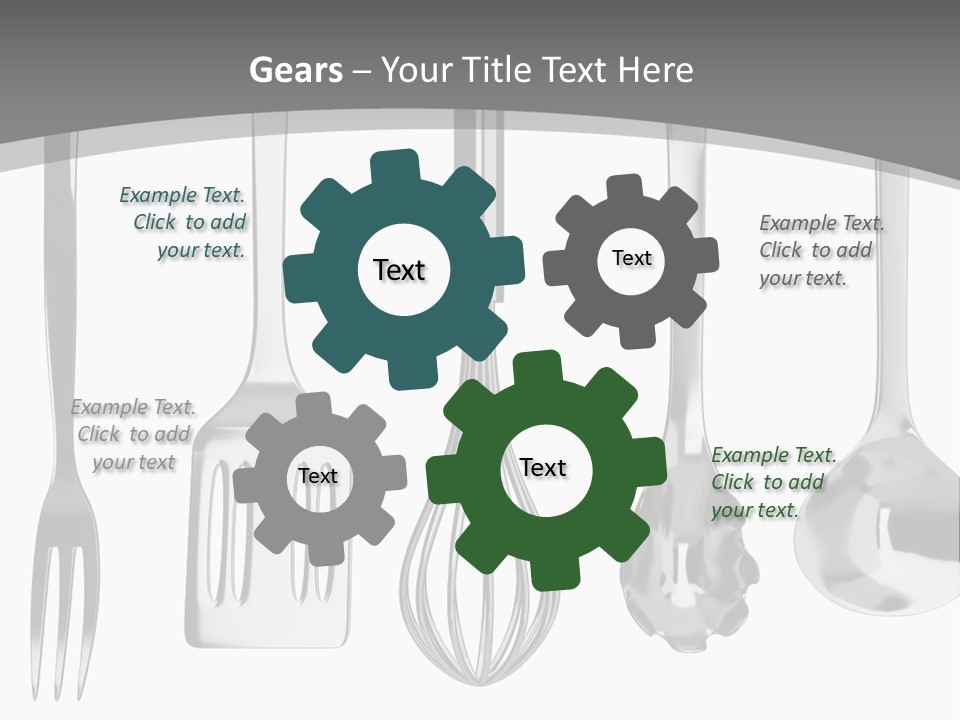 Gears – Your Title Text Here

Example Text. Click to add your text.

Text

Text

Example Text. Click to add your text.

Example Text. Click to add your text

Text

Text

Example Text. Click to add your text.